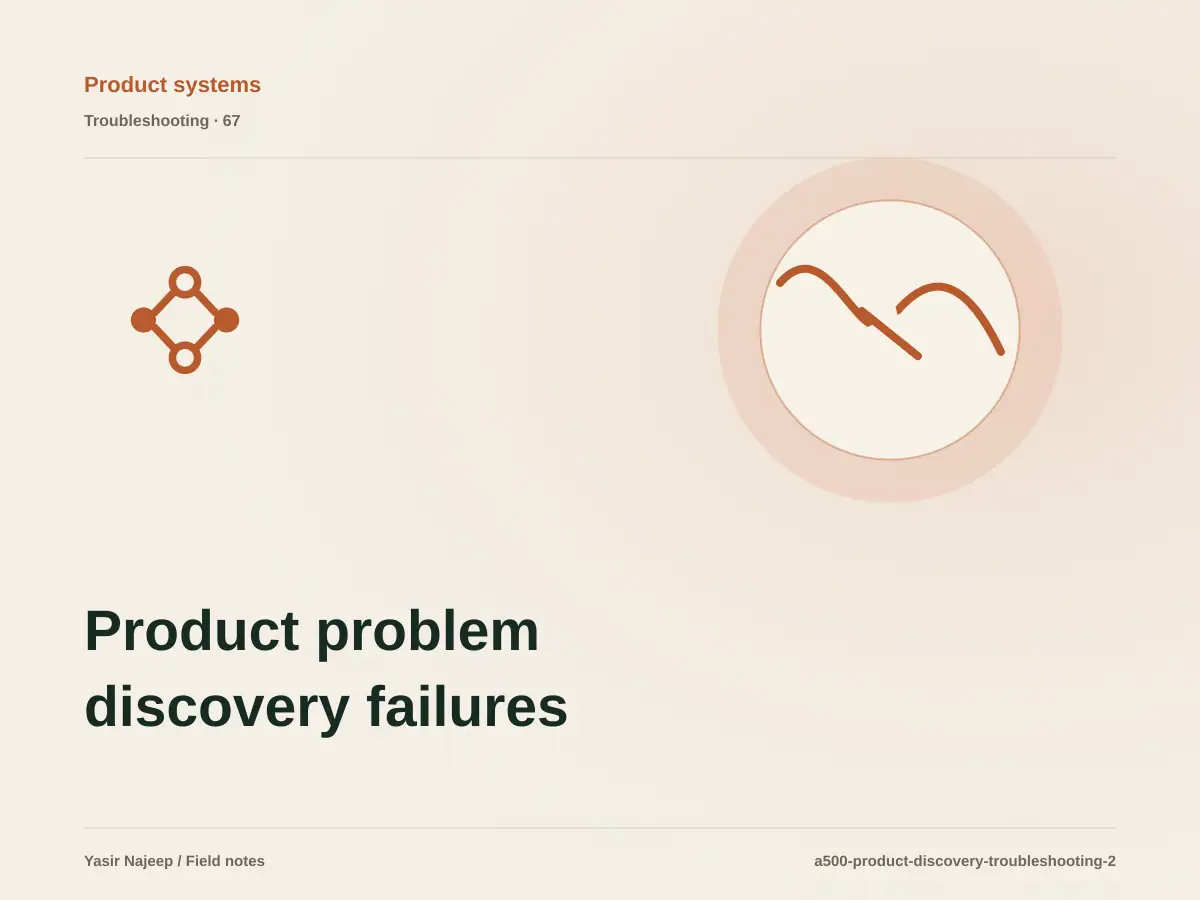 Product systems
Troubleshooting · 67

Product problem discovery failures

Yasir Najeep / Field notes
a500-product-discovery-troubleshooting-2